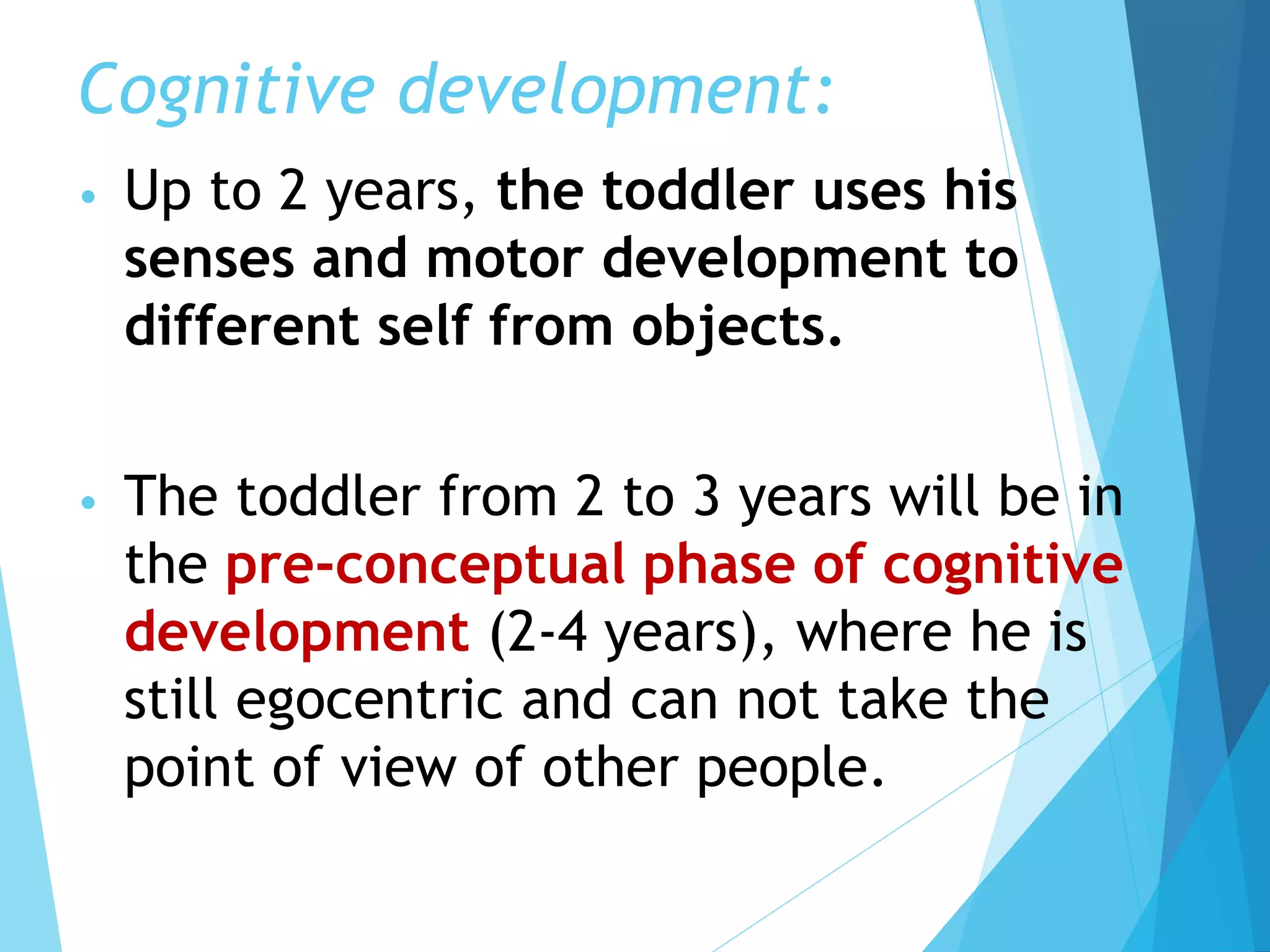 Cognitive development:

• Up to 2 years, the toddler uses his senses and motor development to different self from objects.

• The toddler from 2 to 3 years will be in the pre-conceptual phase of cognitive development (2-4 years), where he is still egocentric and can not take the point of view of other people.